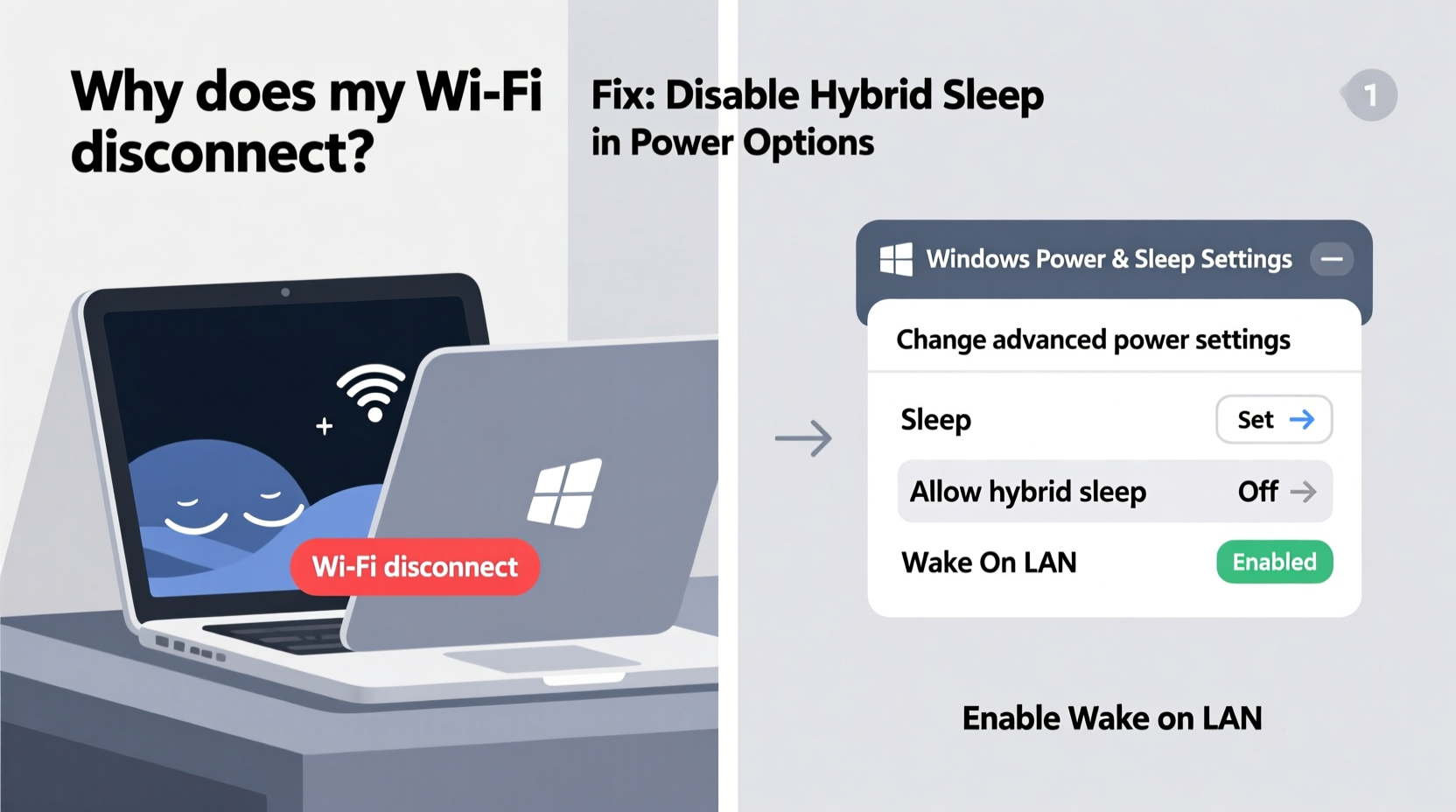 Why does my Wi-Fi disconnect?

Fix: Disable Hybrid Sleep in Power Options

1

Wi-Fi disconnect

Windows Power & Sleep Settings

Change advanced power settings

Sleep
Set

Allow hybrid sleep
Off

Wake On LAN
Enabled

Enable Wake on LAN